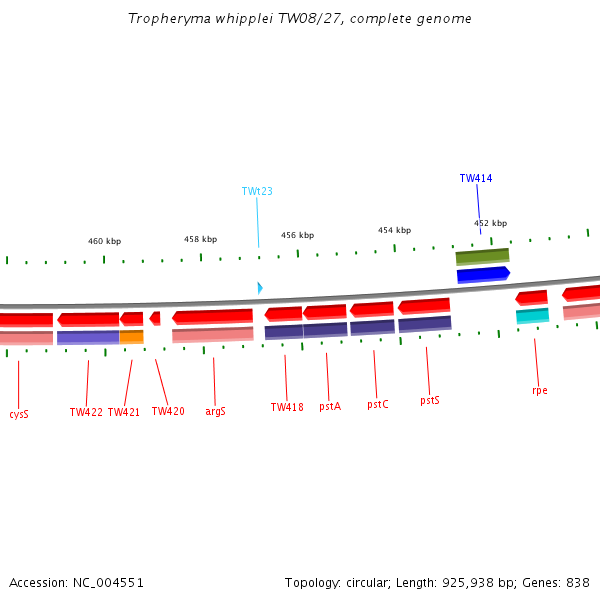 Tropheryma whipplei TW08/27, complete genome

TWt23

TW414

460 kbp

458 kbp

456 kbp

454 kbp

452 kbp

cysS

TW422

TW421

TW420

argS

TW418

pstA

pstC

pstS

rpe

Accession: NC_004551

Topology: circular; Length: 925,938 bp; Genes: 838